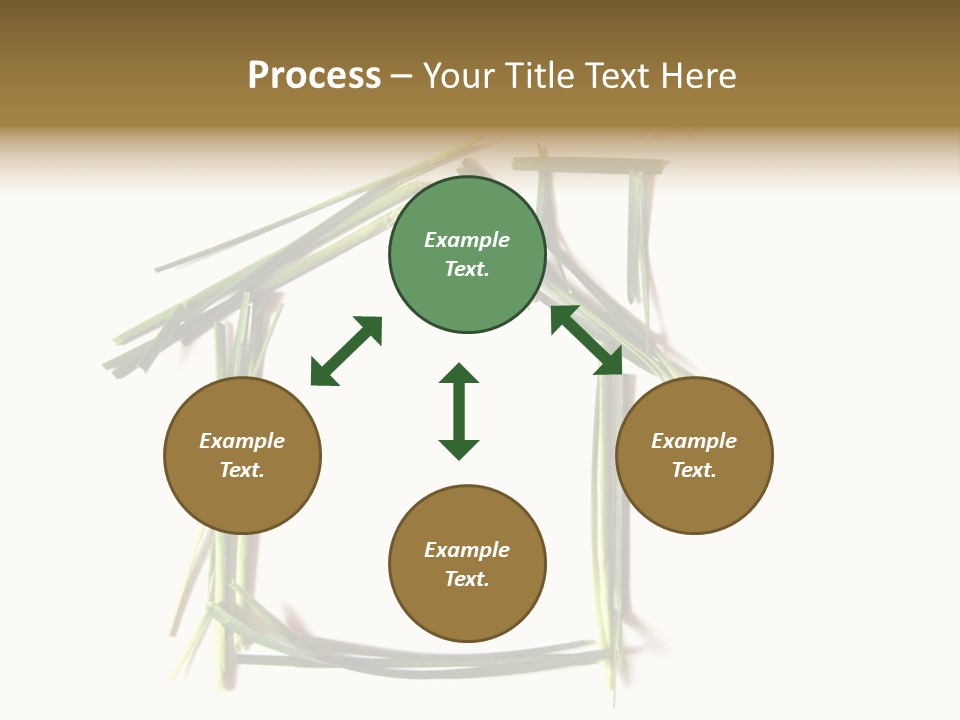 Process – Your Title Text Here

Example Text.

Example Text.

Example Text.

Example Text.